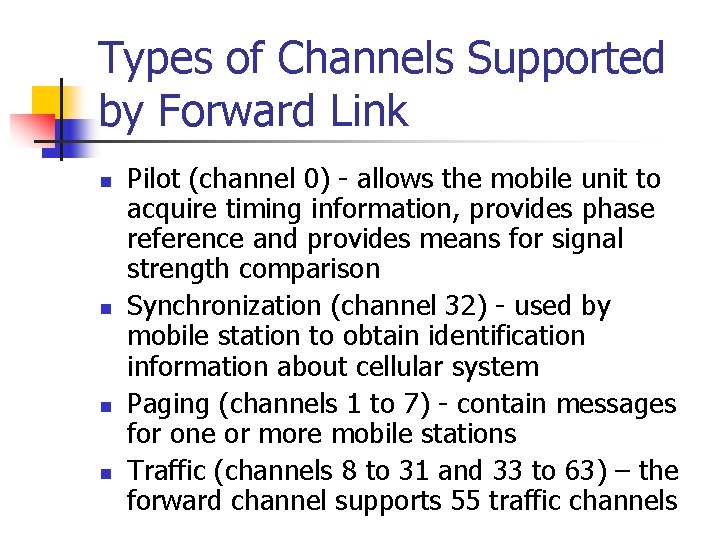 Types of Channels Supported by Forward Link

- Pilot (channel 0) - allows the mobile unit to acquire timing information, provides phase reference and provides means for signal strength comparison
- Synchronization (channel 32) - used by mobile station to obtain identification information about cellular system
- Paging (channels 1 to 7) - contain messages for one or more mobile stations
- Traffic (channels 8 to 31 and 33 to 63) – the forward channel supports 55 traffic channels